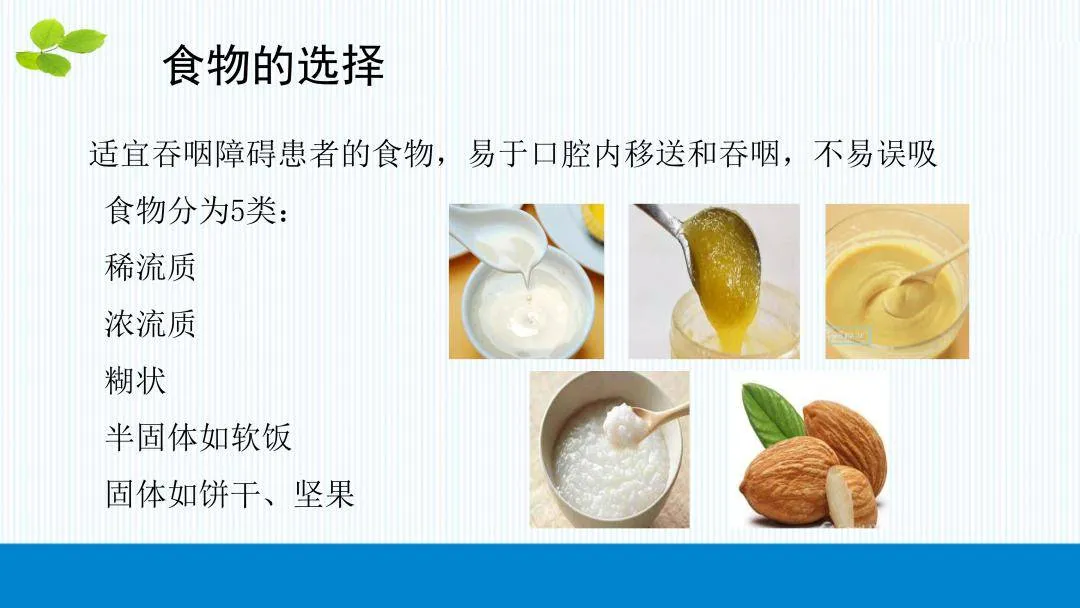 食物的选择

适宜吞咽障碍患者的食物，易于口腔内移送和吞咽，不易误吸

食物分为5类：

稀流质

浓流质

糊状

半固体如软饭

固体如饼干、坚果